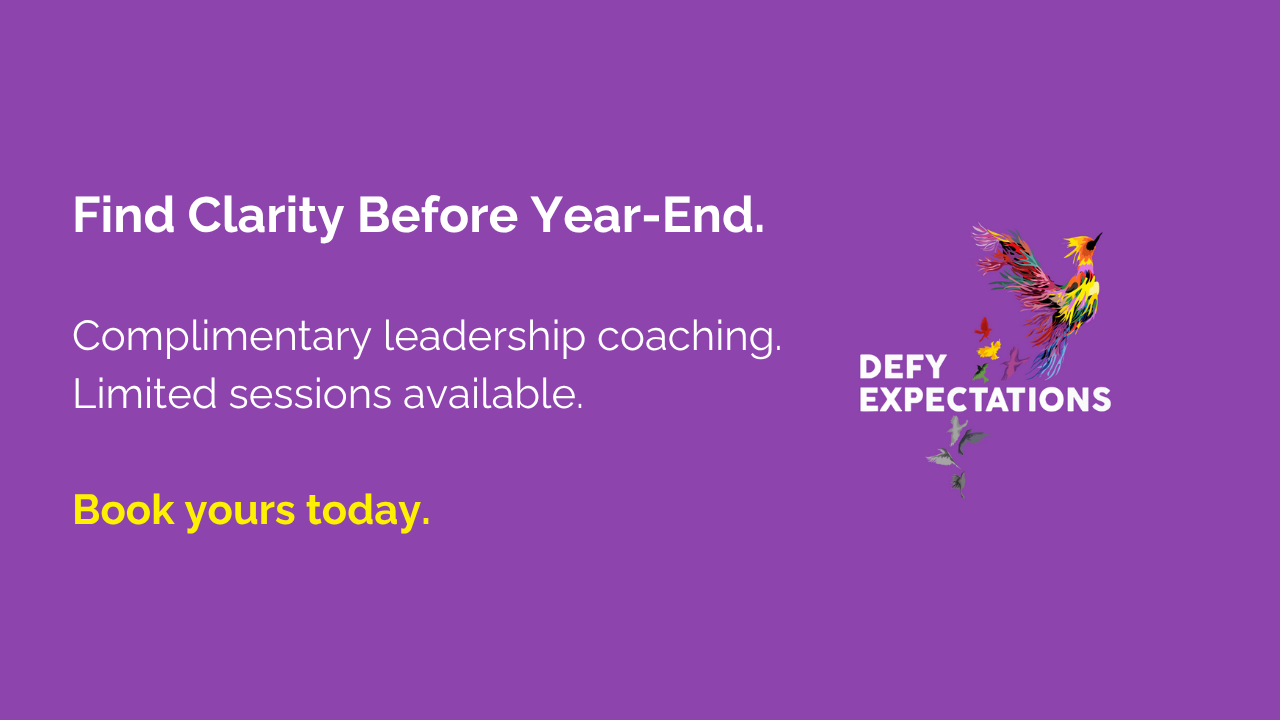 Find Clarity Before Year-End.

Complimentary leadership coaching.
Limited sessions available.

Book yours today.

DEFY
EXPECTATIONS